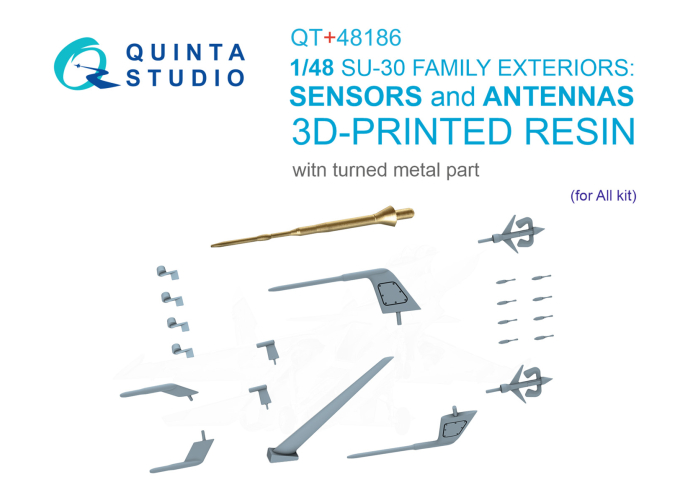 QUINTA STUDIO

QT+48186
1/48 SU-30 FAMILY EXTERIORS:
SENSORS and ANTENNAS
3D-PRINTED RESIN
witn turned metal part
(for All kit)